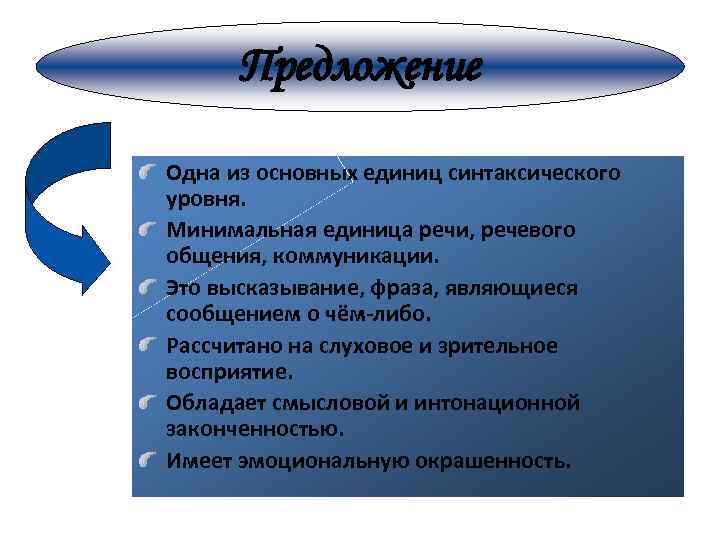 Предложение

Одна из основных единиц синтаксического уровня.

Минимальная единица речи, речевого общения, коммуникации.

Это высказывание, фраза, являющиеся сообщением о чём-либо.

Рассчитано на слуховое и зрительное восприятие.

Обладает смысловой и интонационной законченностью.

Имеет эмоциональную окрашенность.